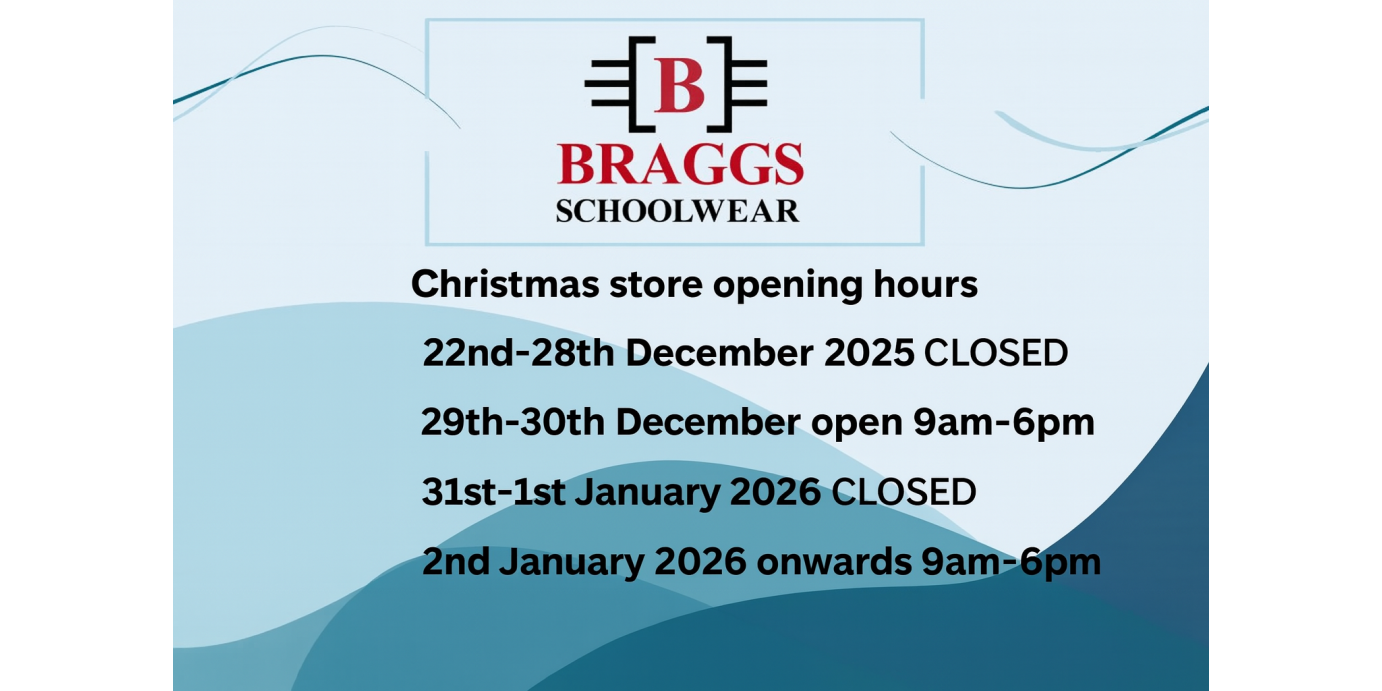 B
BRAGGS
SCHOOLWEAR

Christmas store opening hours

22nd-28th December 2025 CLOSED

29th-30th December open 9am-6pm

31st-1st January 2026 CLOSED

2nd January 2026 onwards 9am-6pm